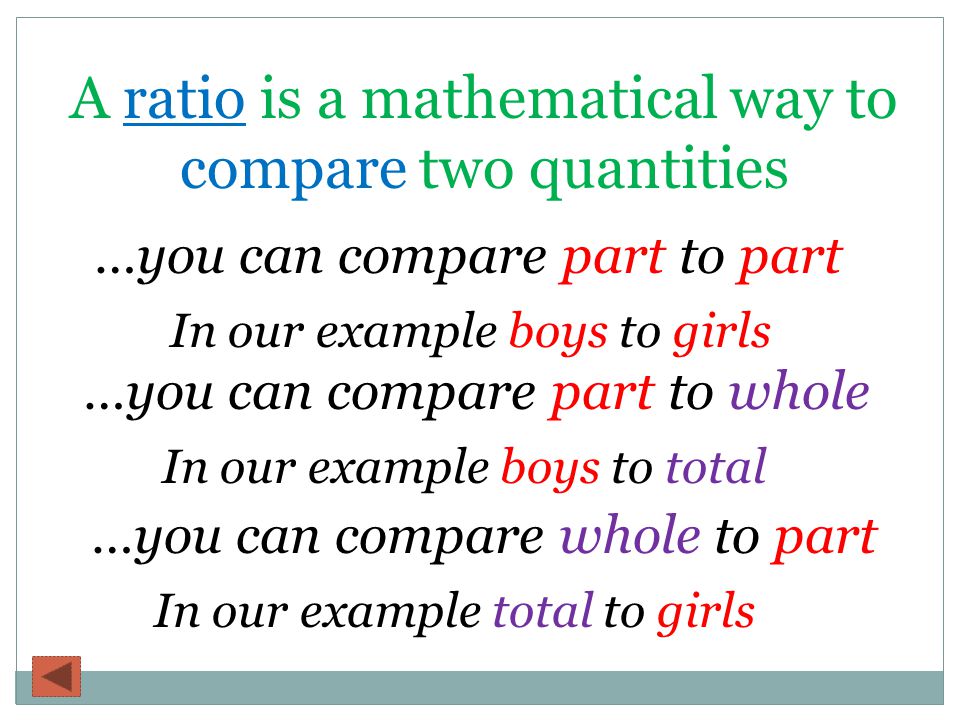 A ratio is a mathematical way to compare two quantities

…you can compare part to part

In our example boys to girls

…you can compare part to whole

In our example boys to total

…you can compare whole to part

In our example total to girls